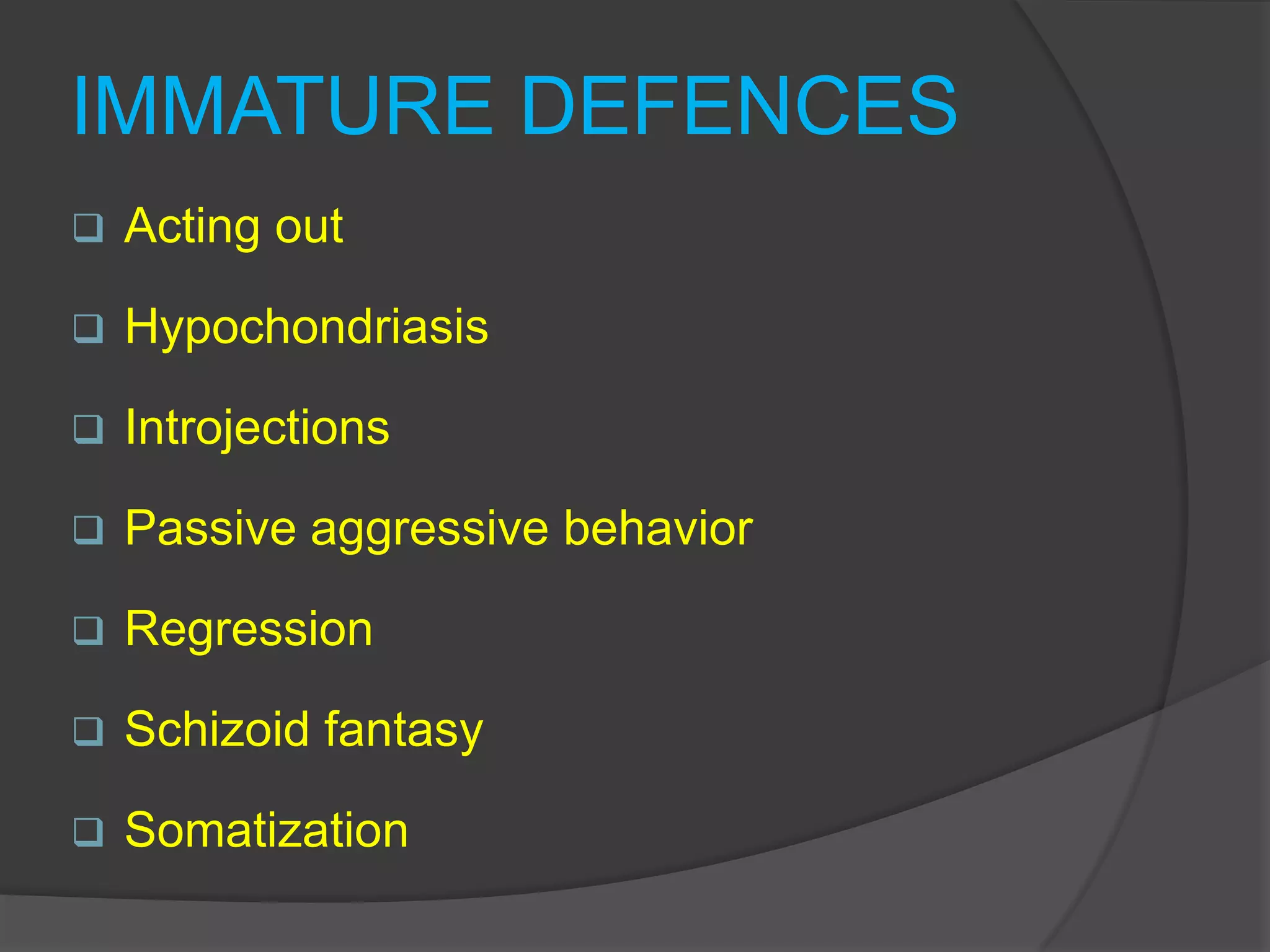 IMMATURE DEFENCES

❑ Acting out

❑ Hypochondriasis

❑ Introjections

❑ Passive aggressive behavior

❑ Regression

❑ Schizoid fantasy

❑ Somatization